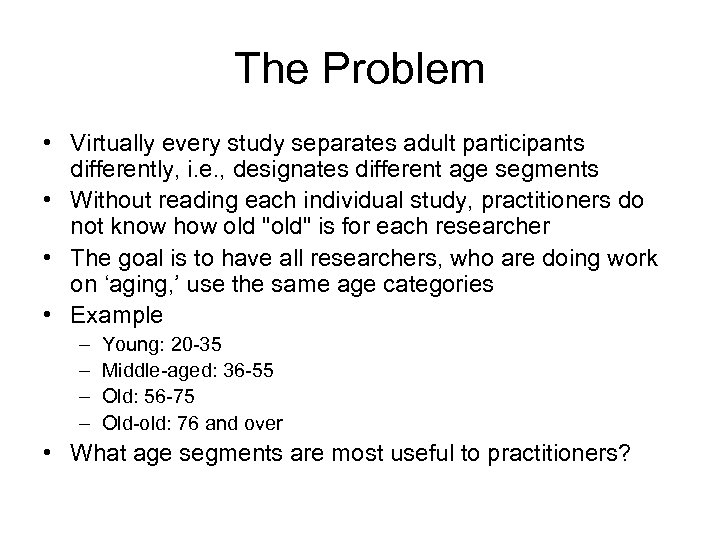 The Problem

• Virtually every study separates adult participants differently, i.e., designates different age segments
• Without reading each individual study, practitioners do not know how old "old" is for each researcher
• The goal is to have all researchers, who are doing work on ‘aging,’ use the same age categories
• Example
– Young: 20-35
– Middle-aged: 36-55
– Old: 56-75
– Old-old: 76 and over
• What age segments are most useful to practitioners?